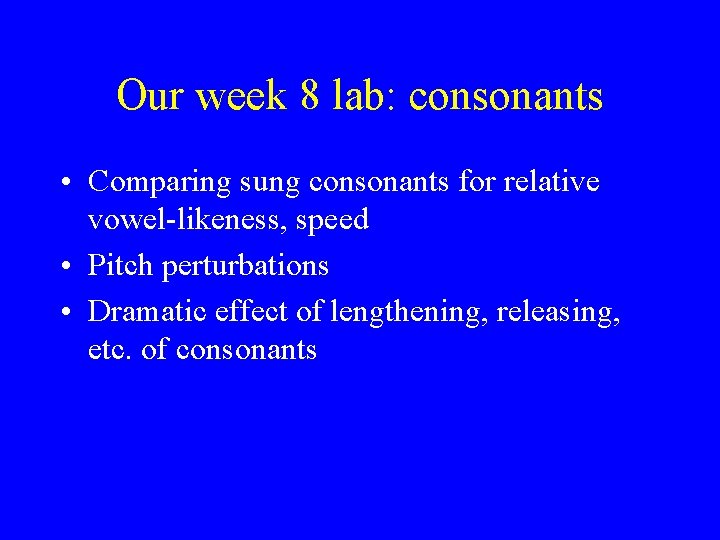 Our week 8 lab: consonants

• Comparing sung consonants for relative vowel-likeness, speed
• Pitch perturbations
• Dramatic effect of lengthening, releasing, etc. of consonants